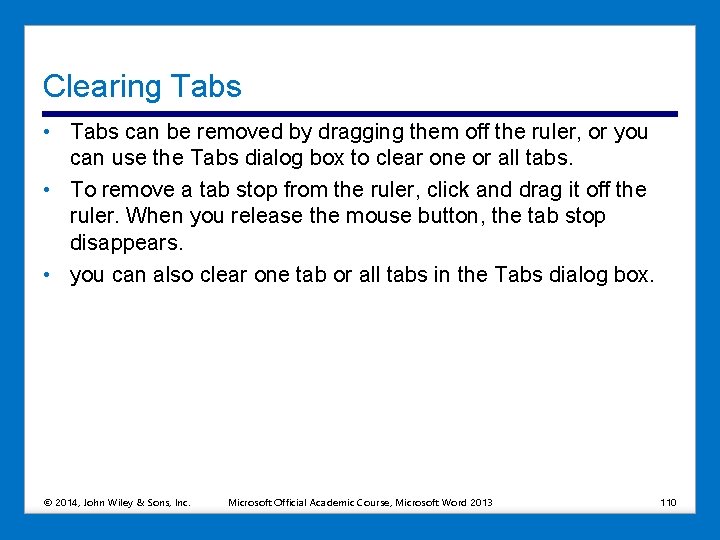 Clearing Tabs

• Tabs can be removed by dragging them off the ruler, or you can use the Tabs dialog box to clear one or all tabs.

• To remove a tab stop from the ruler, click and drag it off the ruler. When you release the mouse button, the tab stop disappears.

• you can also clear one tab or all tabs in the Tabs dialog box.

© 2014, John Wiley & Sons, Inc. Microsoft Official Academic Course, Microsoft Word 2013 110